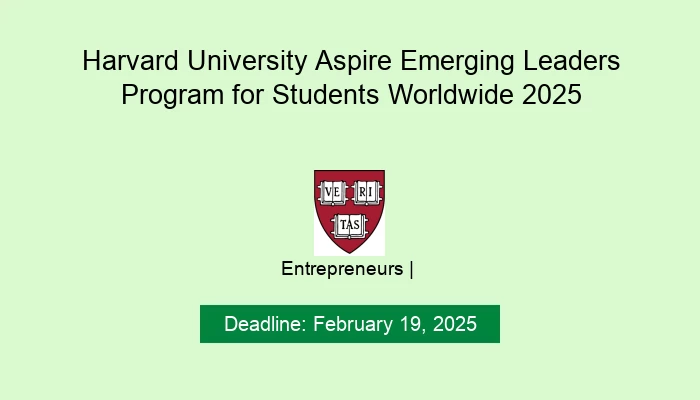 Harvard University Aspire Emerging Leaders Program for Students Worldwide 2025

VE RI TAS

Entrepreneurs |

Deadline: February 19, 2025